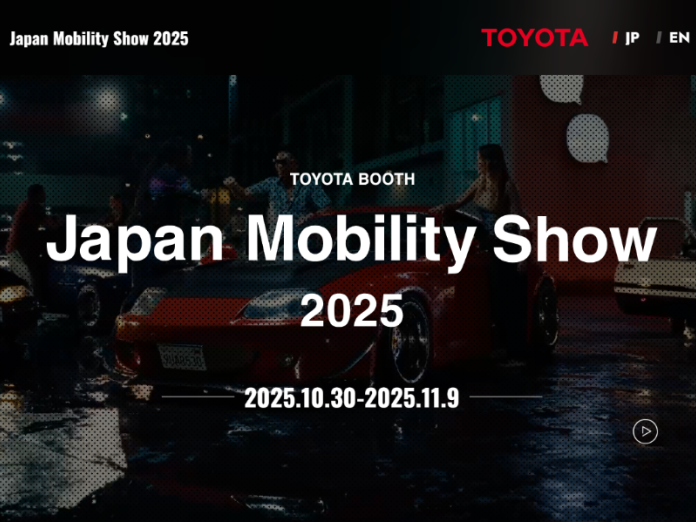 Japan Mobility Show 2025

TOYOTA / JP / EN

TOYOTA BOOTH

Japan Mobility Show 2025

2025.10.30-2025.11.9